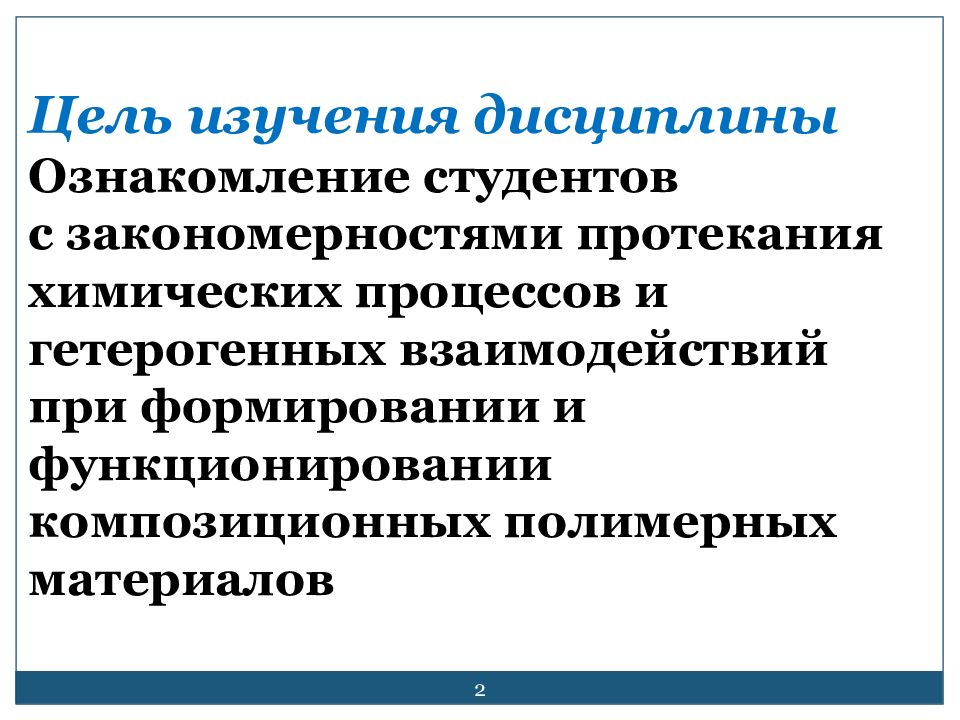 Цель изучения дисциплины
Ознакомление студентов с закономерностями протекания химических процессов и гетерогенных взаимодействий при формировании и функционировании композиционных полимерных материалов

2